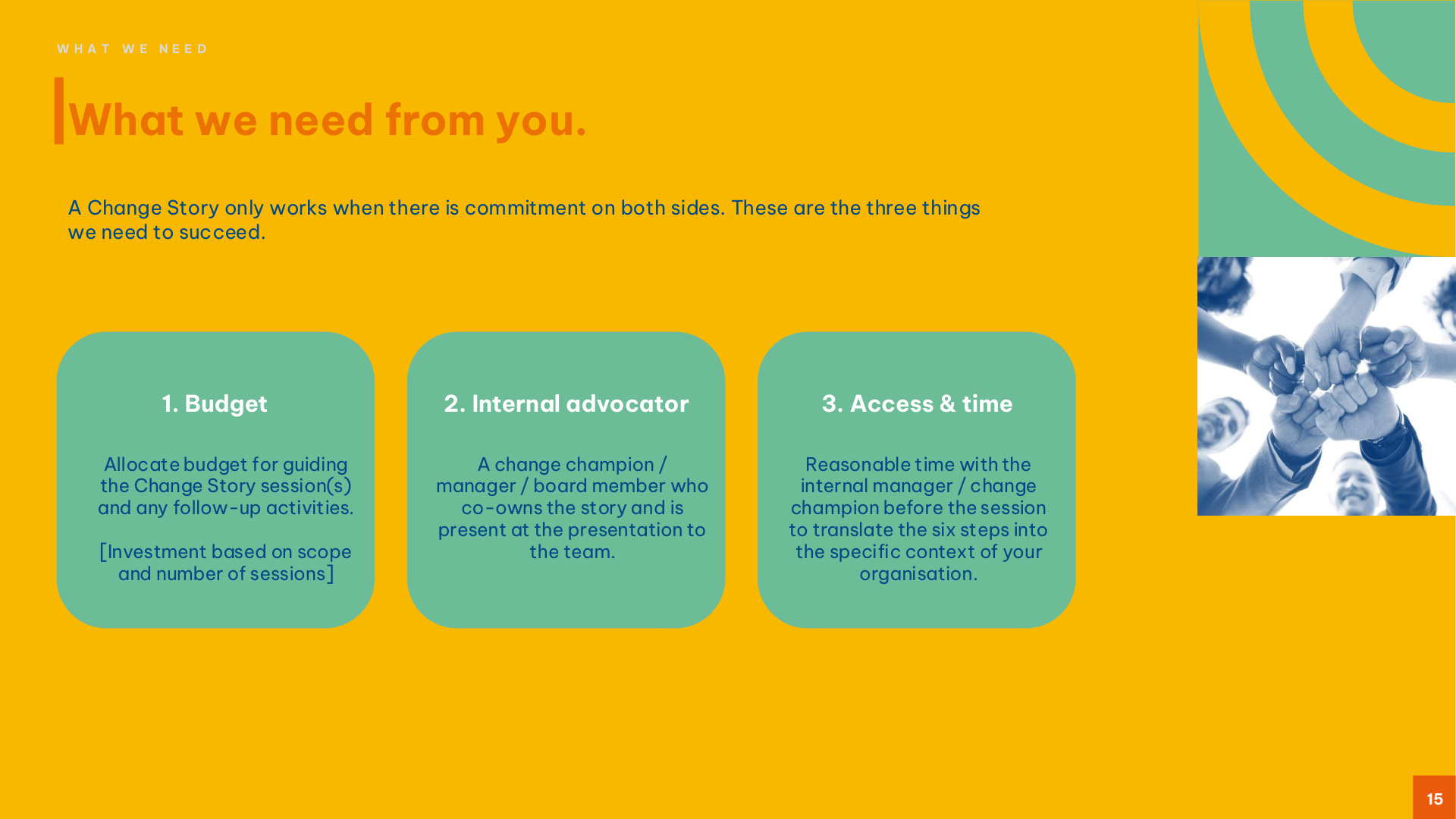 WHAT WE NEED

What we need from you.

A Change Story only works when there is commitment on both sides. These are the three things we need to succeed.

1. Budget

Allocate budget for guiding the Change Story session(s) and any follow-up activities.

[Investment based on scope and number of sessions]

2. Internal advocator

A change champion / manager / board member who co-owns the story and is present at the presentation to the team.

3. Access & time

Reasonable time with the internal manager / change champion before the session to translate the six steps into the specific context of your organisation.

15